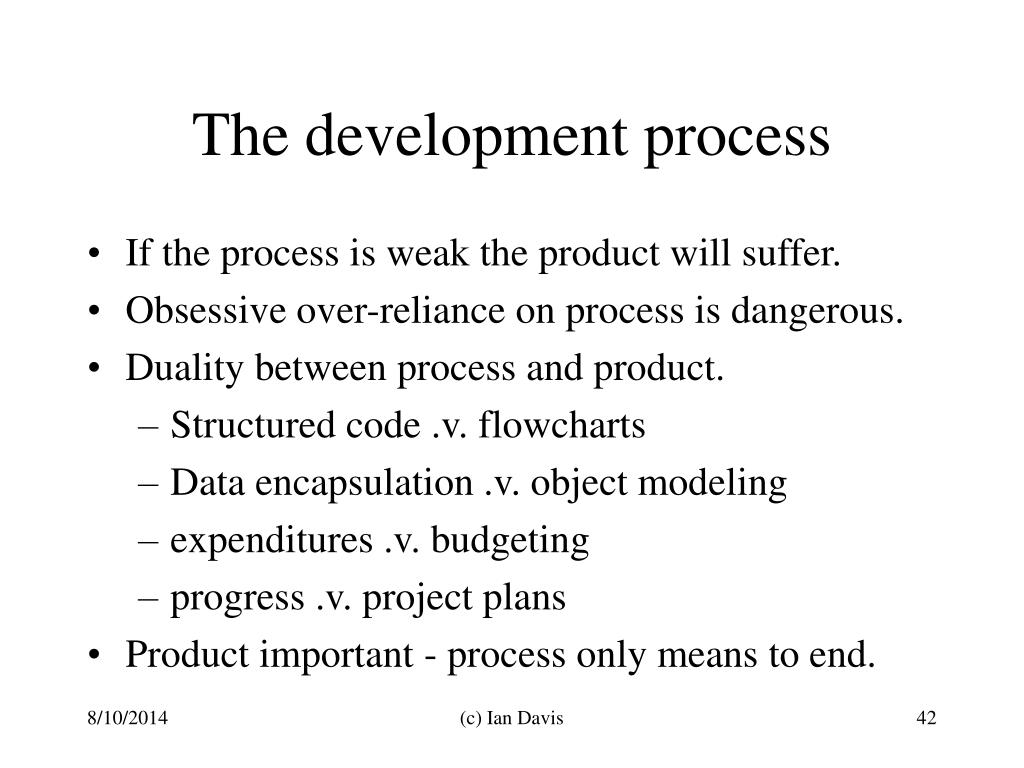 The development process

• If the process is weak the product will suffer.
• Obsessive over-reliance on process is dangerous.
• Duality between process and product.
– Structured code .v. flowcharts
– Data encapsulation .v. object modeling
– expenditures .v. budgeting
– progress .v. project plans
• Product important - process only means to end.

8/10/2014 (c) Ian Davis 42